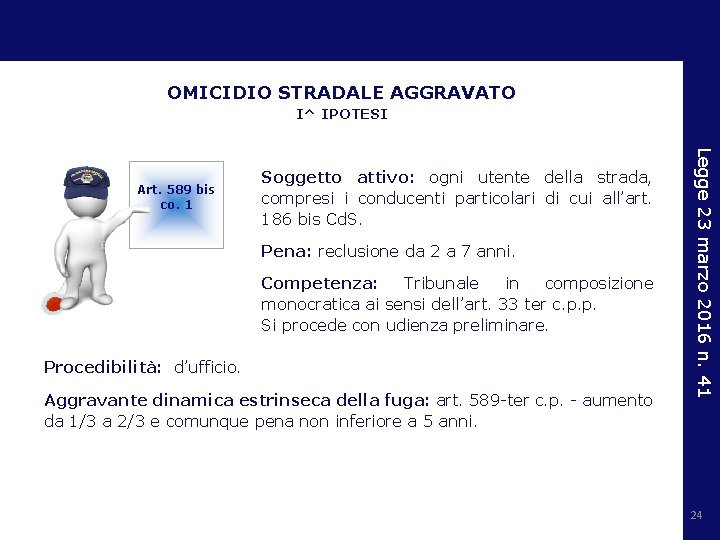 OMICIDIO STRADALE AGGRAVATO
I^ IPOTESI

Art. 589 bis co. 1

Soggetto attivo: ogni utente della strada, compresi i conducenti particolari di cui all'art. 186 bis CdS.

Pena: reclusione da 2 a 7 anni.

Competenza: Tribunale in composizione monocratica ai sensi dell'art. 33 ter c.p.p.
Si procede con udienza preliminare.

Procedibilità: d'ufficio.

Aggravante dinamica estrinseca della fuga: art. 589-ter c.p. - aumento da 1/3 a 2/3 e comunque pena non inferiore a 5 anni.

Legge 23 marzo 2016 n. 41

24